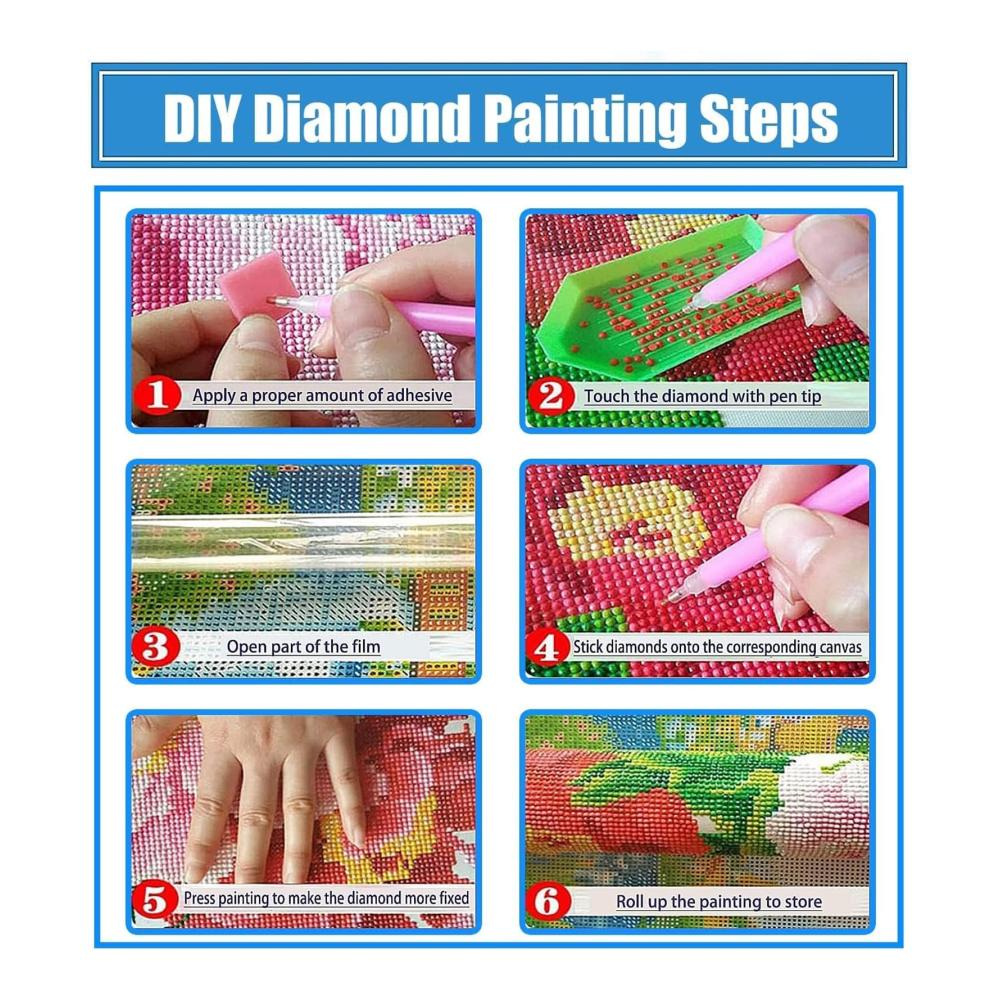 DIY Diamond Painting Steps

1 Apply a proper amount of adhesive

2 Touch the diamond with pen tip

3 Open part of the film

4 Stick diamonds onto the corresponding canvas

5 Press painting to make the diamond more fixed

6 Roll up the painting to store